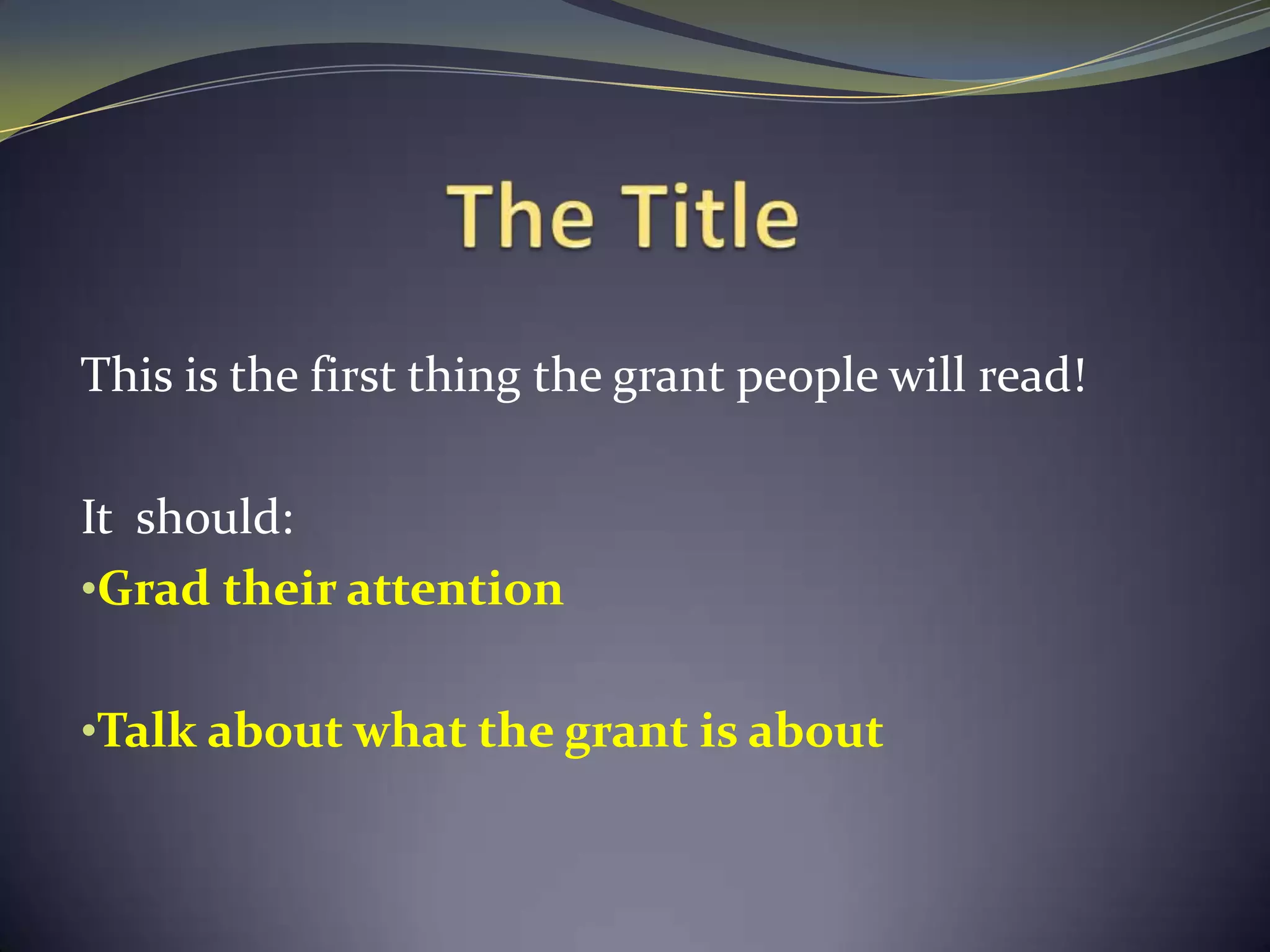 The Title

This is the first thing the grant people will read!

It should:
•Grad their attention

•Talk about what the grant is about